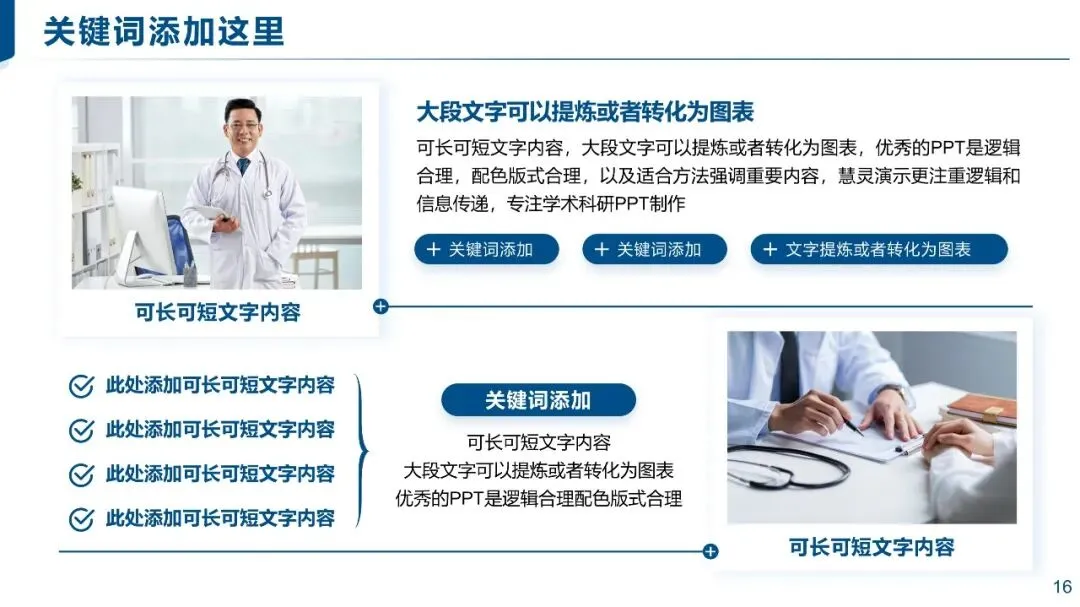 关键词添加这里

可长可短文字内容

大段文字可以提炼或者转化为图表

可长可短文字内容，大段文字可以提炼或者转化为图表，优秀的PPT是逻辑合理，配色版式合理，以及适合方法强调重要内容，慧灵演示更注重逻辑和信息传递，专注学术科研PPT制作

+ 关键词添加

+ 关键词添加

+ 文字提炼或者转化为图表

此处添加可长可短文字内容

此处添加可长可短文字内容

此处添加可长可短文字内容

此处添加可长可短文字内容

关键词添加

可长可短文字内容
大段文字可以提炼或者转化为图表
优秀的PPT是逻辑合理配色版式合理

可长可短文字内容

16